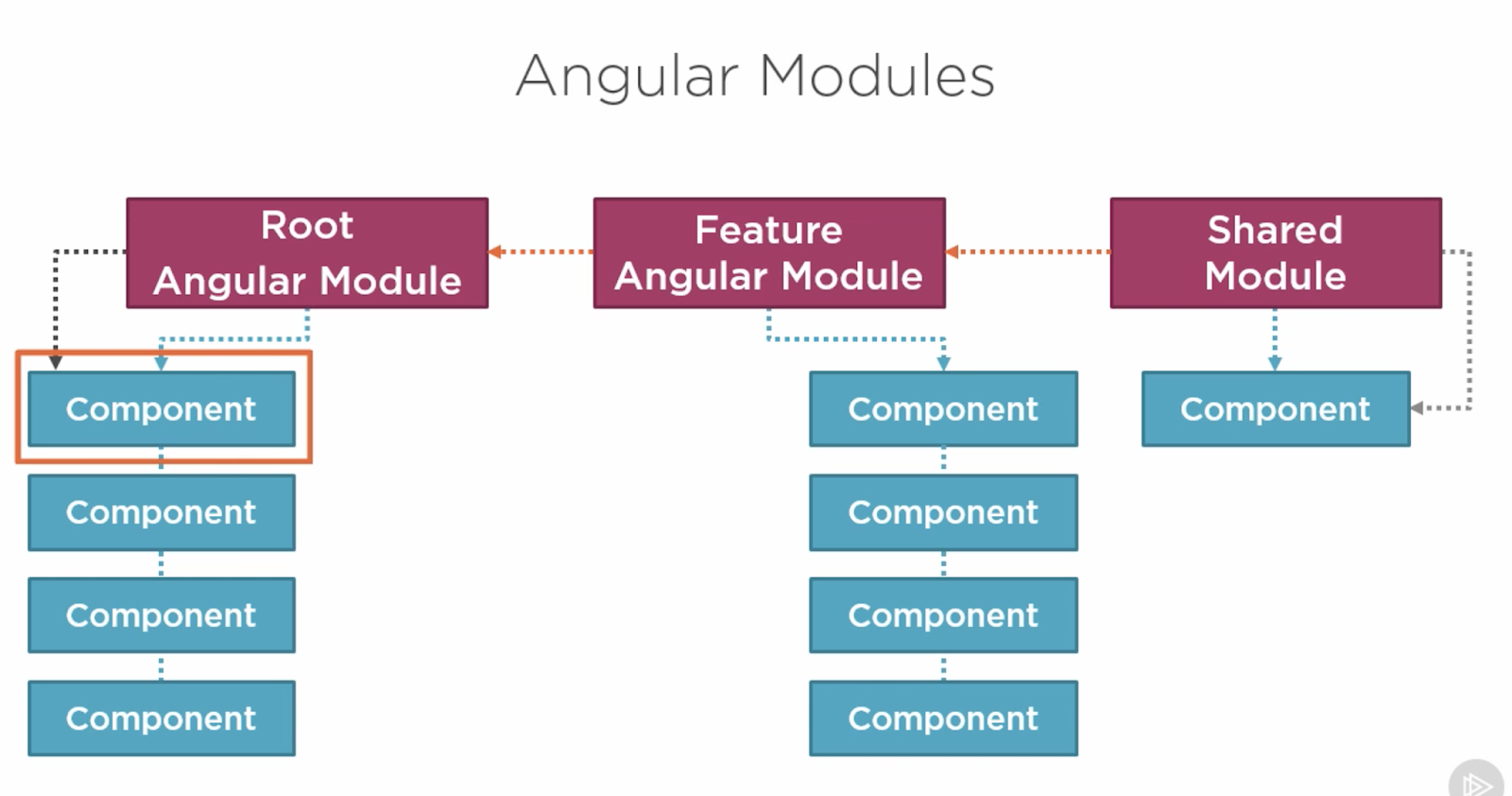 Angular Modules

Root Angular Module

Feature Angular Module

Shared Module

Component

Component

Component

Component

Component

Component

Component

Component

Component